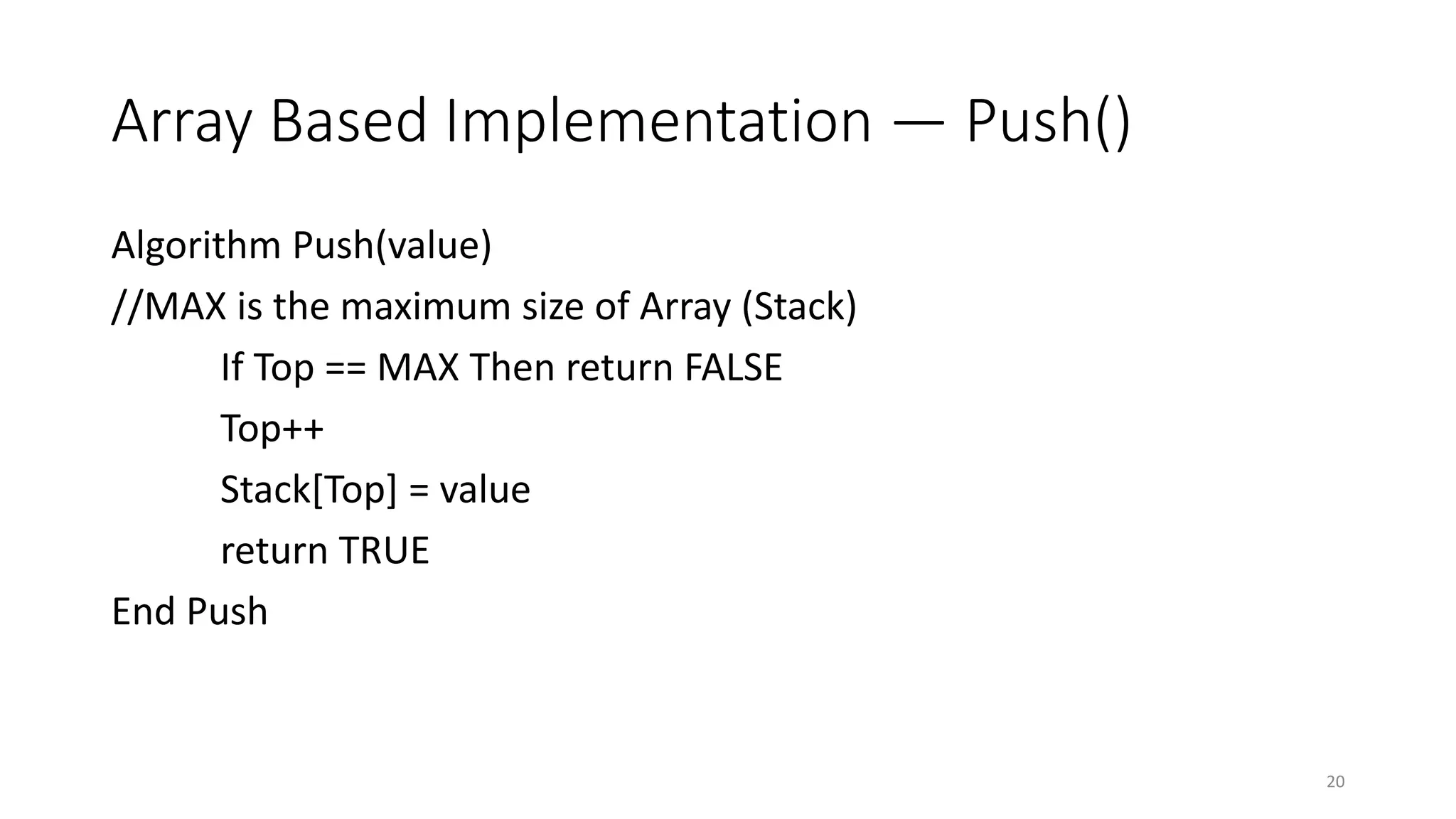 Array Based Implementation — Push()

Algorithm Push(value)
//MAX is the maximum size of Array (Stack)
If Top == MAX Then return FALSE
Top++
Stack[Top] = value
return TRUE
End Push

20